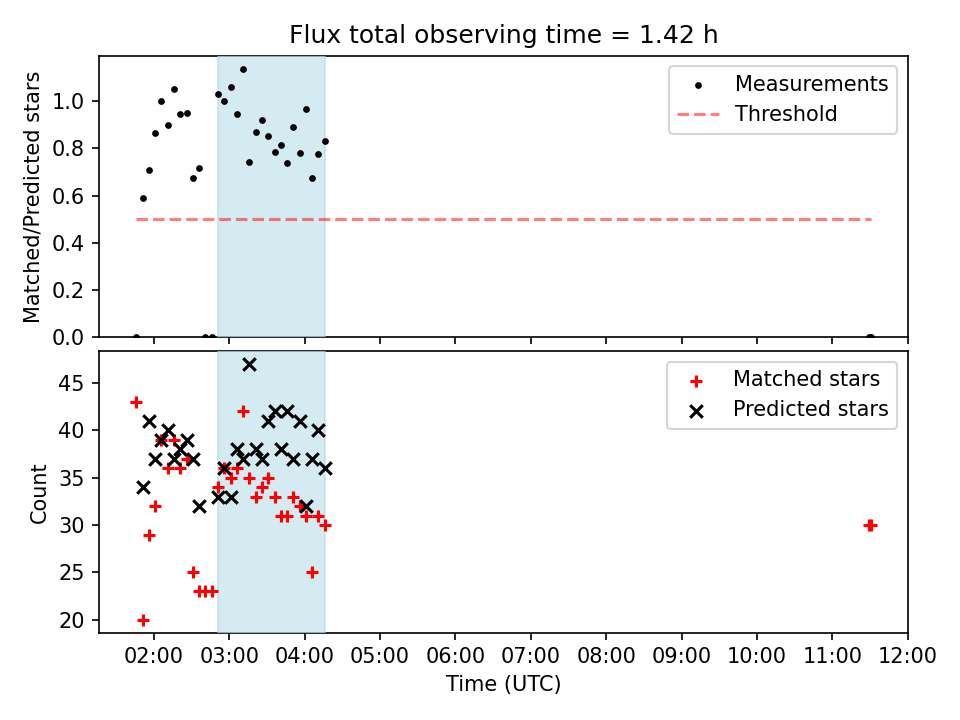 Flux total observing time = 1.42 h

Matched/Predicted stars

1.0
0.8
0.6
0.4
0.2
0.0

Measurements
Threshold

Count

45
40
35
30
25
20

Matched stars
Predicted stars

02:00 03:00 04:00 05:00 06:00 07:00 08:00 09:00 10:00 11:00 12:00
Time (UTC)